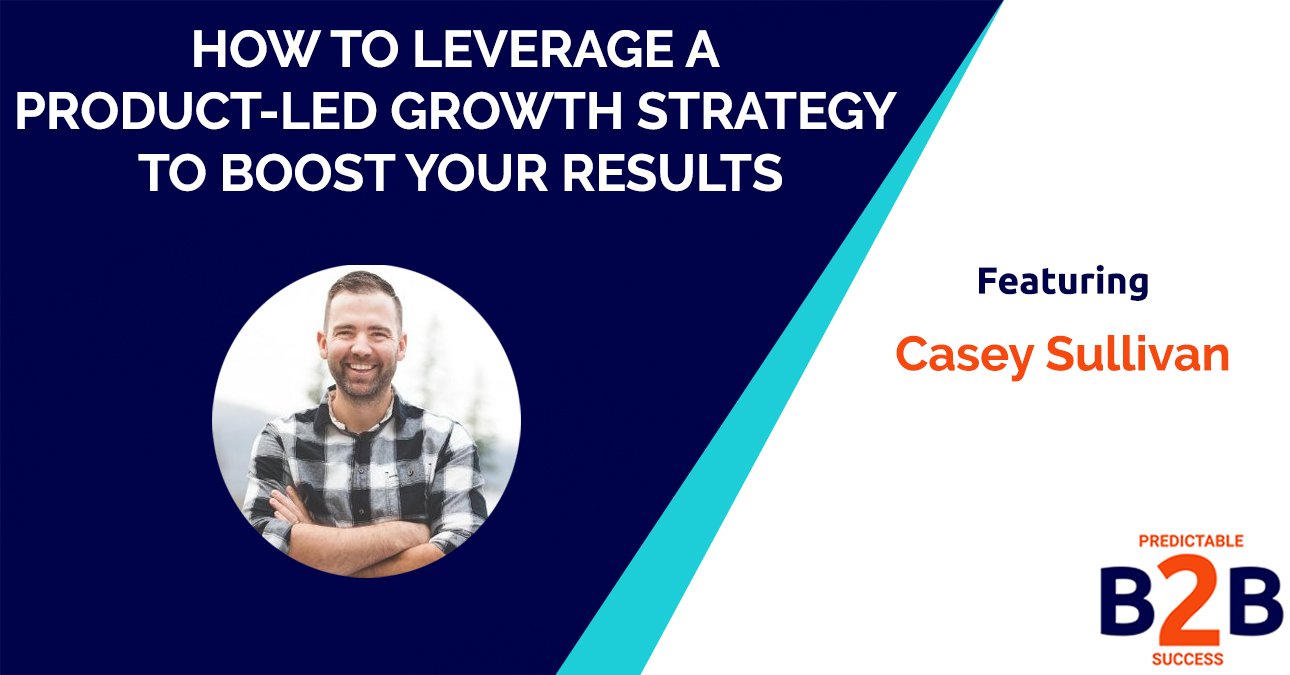 HOW TO LEVERAGE A PRODUCT-LED GROWTH STRATEGY TO BOOST YOUR RESULTS

Featuring

Casey Sullivan

PREDICTABLE
B2B
SUCCESS